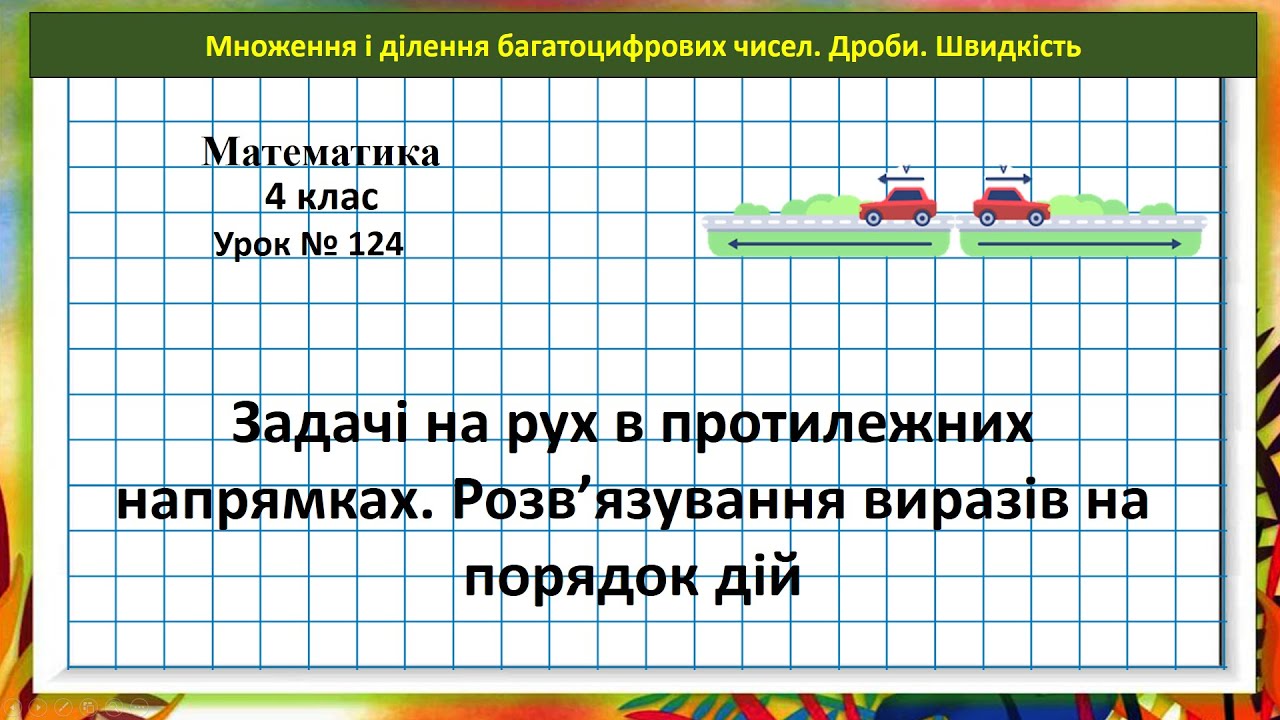 Множення і ділення багатоцифрових чисел. Дроби. Швидкість

Математика
4 клас
Урок № 124

v
v

Задачі на рух в протилежних напрямках. Розв’язування виразів на порядок дій